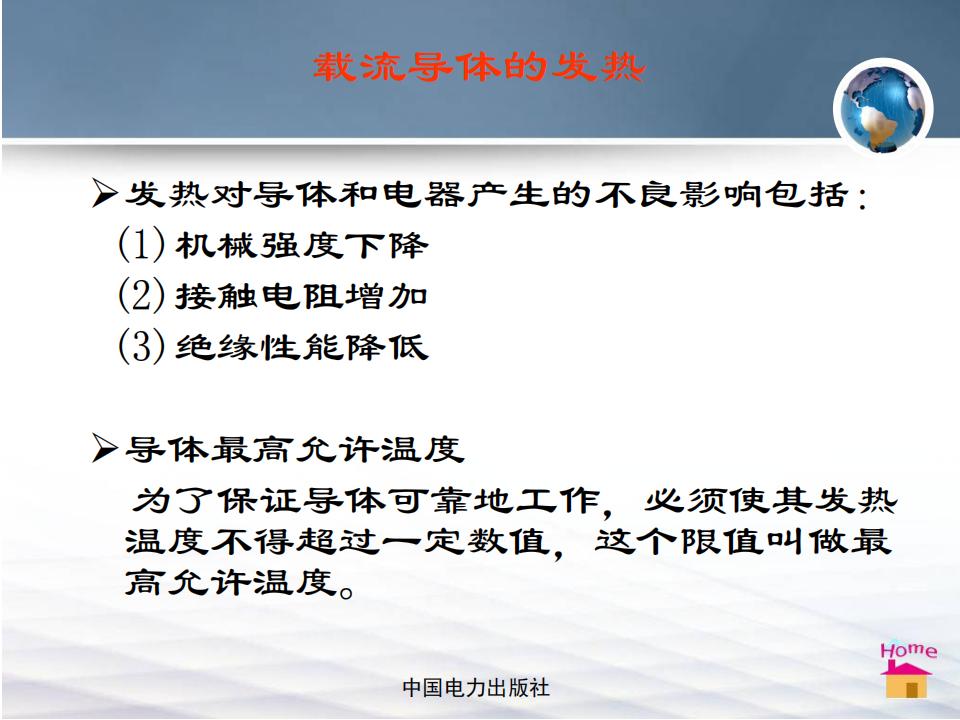 载流导体的发热

➢发热对导体和电器产生的不良影响包括：
(1) 机械强度下降
(2) 接触电阻增加
(3) 绝缘性能降低

➢导体最高允许温度
为了保证导体可靠地工作，必须使其发热温度不得超过一定数值，这个限值叫做最高允许温度。

Home

中国电力出版社